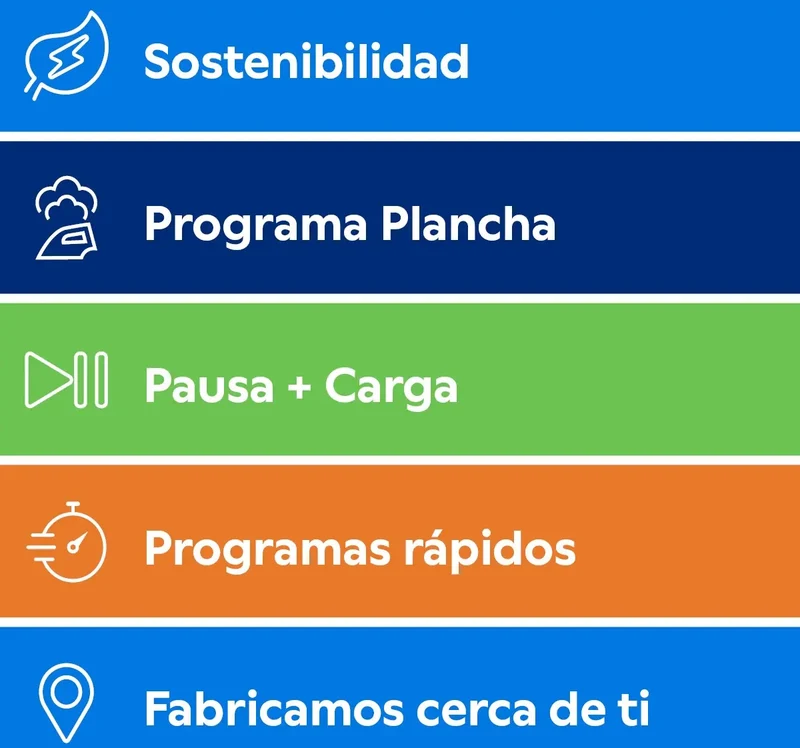 Sostenibilidad

Programa Plancha

Pausa + Carga

Programas rápidos

Fabricamos cerca de ti